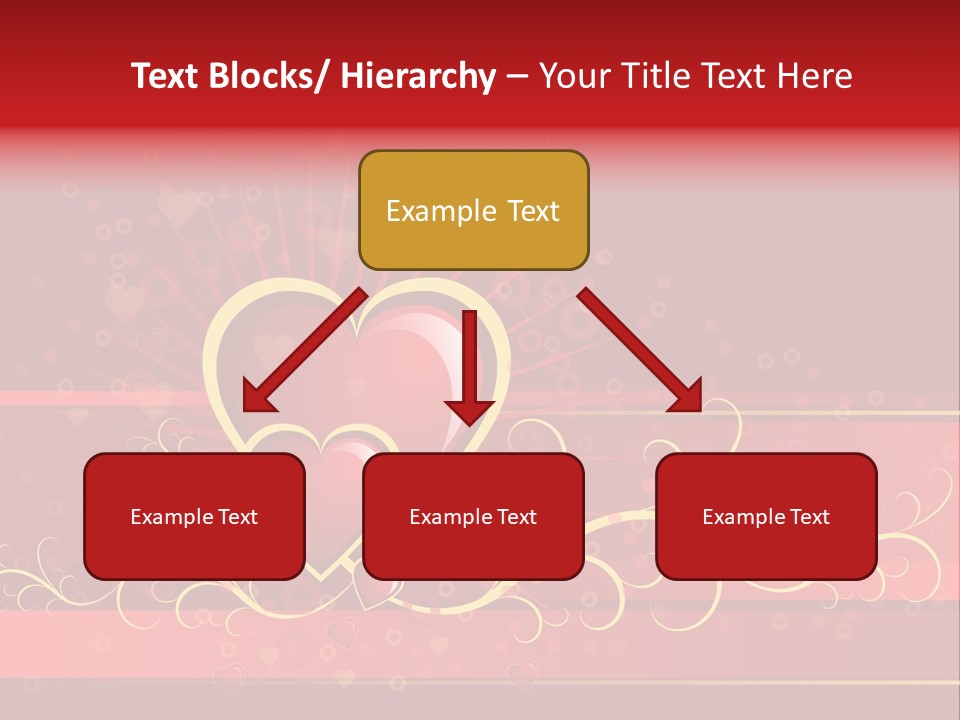 Text Blocks/ Hierarchy – Your Title Text Here

Example Text

Example Text

Example Text

Example Text